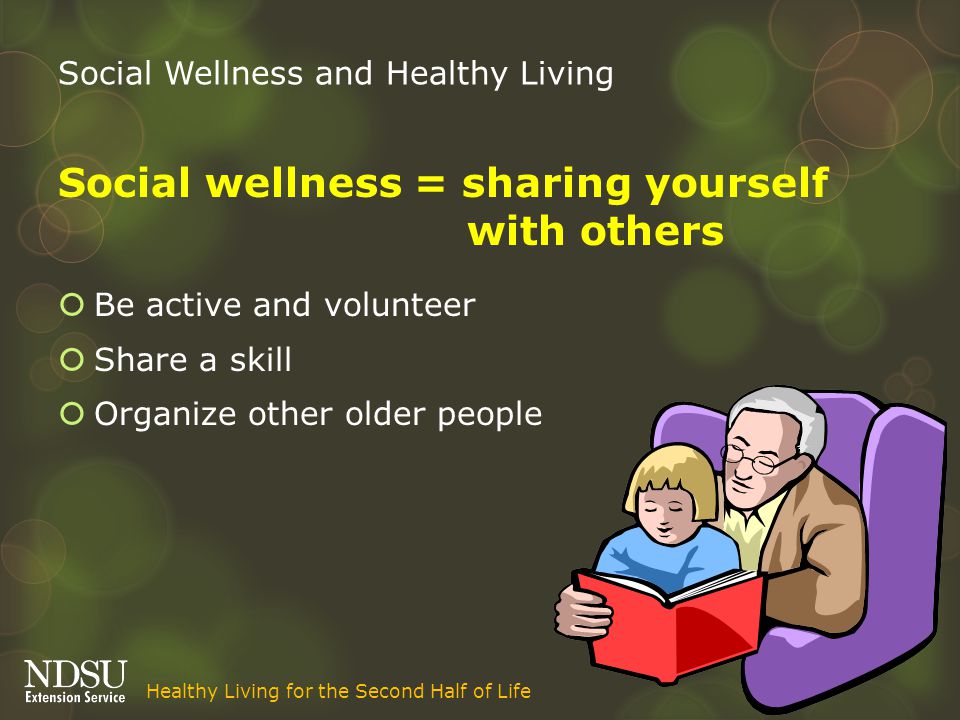 Social Wellness and Healthy Living

Social wellness = sharing yourself with others

Be active and volunteer

Share a skill

Organize other older people

NDSU Extension Service

Healthy Living for the Second Half of Life